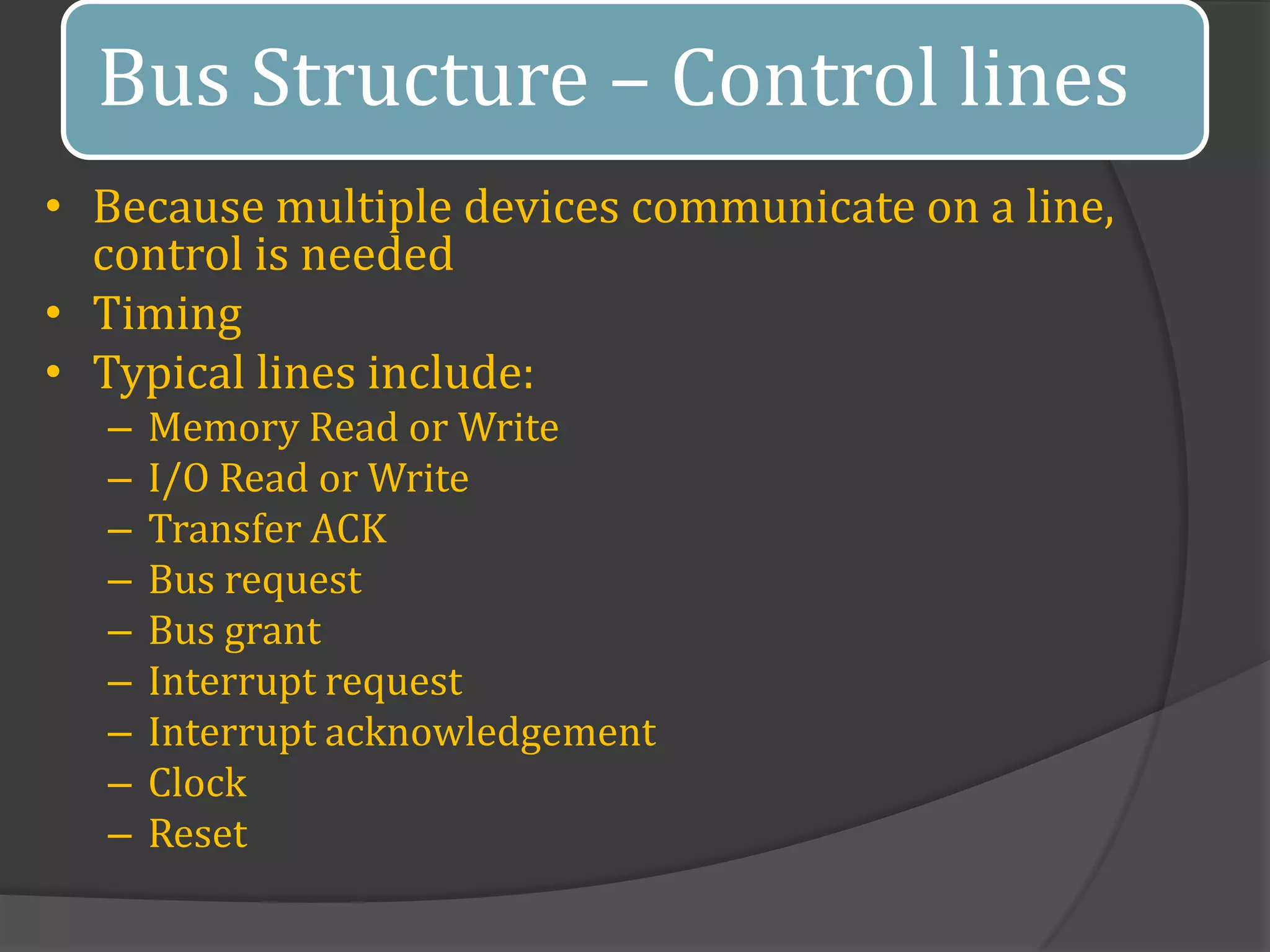 Bus Structure – Control lines

• Because multiple devices communicate on a line, control is needed
• Timing
• Typical lines include:
  – Memory Read or Write
  – I/O Read or Write
  – Transfer ACK
  – Bus request
  – Bus grant
  – Interrupt request
  – Interrupt acknowledgement
  – Clock
  – Reset